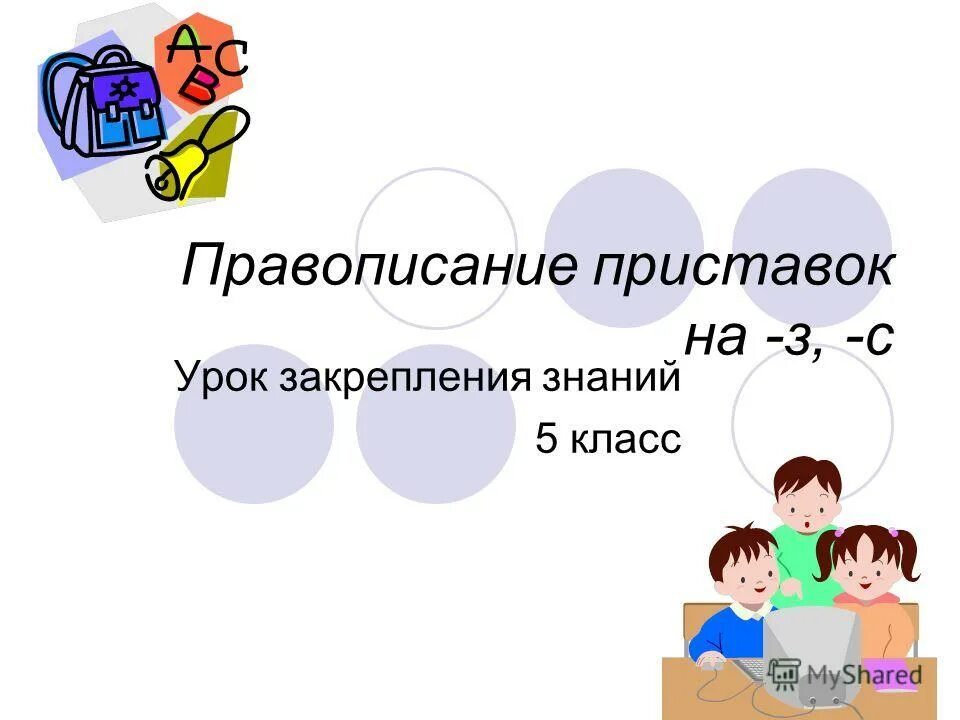 A
B
C

Правописание приставок на -з, -с

Урок закрепления знаний

5 класс

MyShared